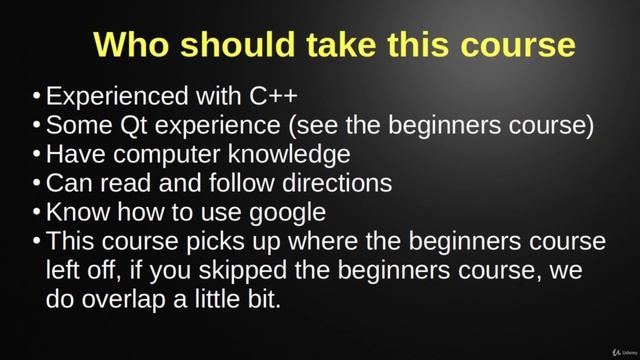 Who should take this course

• Experienced with C++
• Some Qt experience (see the beginners course)
• Have computer knowledge
• Can read and follow directions
• Know how to use google
• This course picks up where the beginners course left off, if you skipped the beginners course, we do overlap a little bit.

Udemy